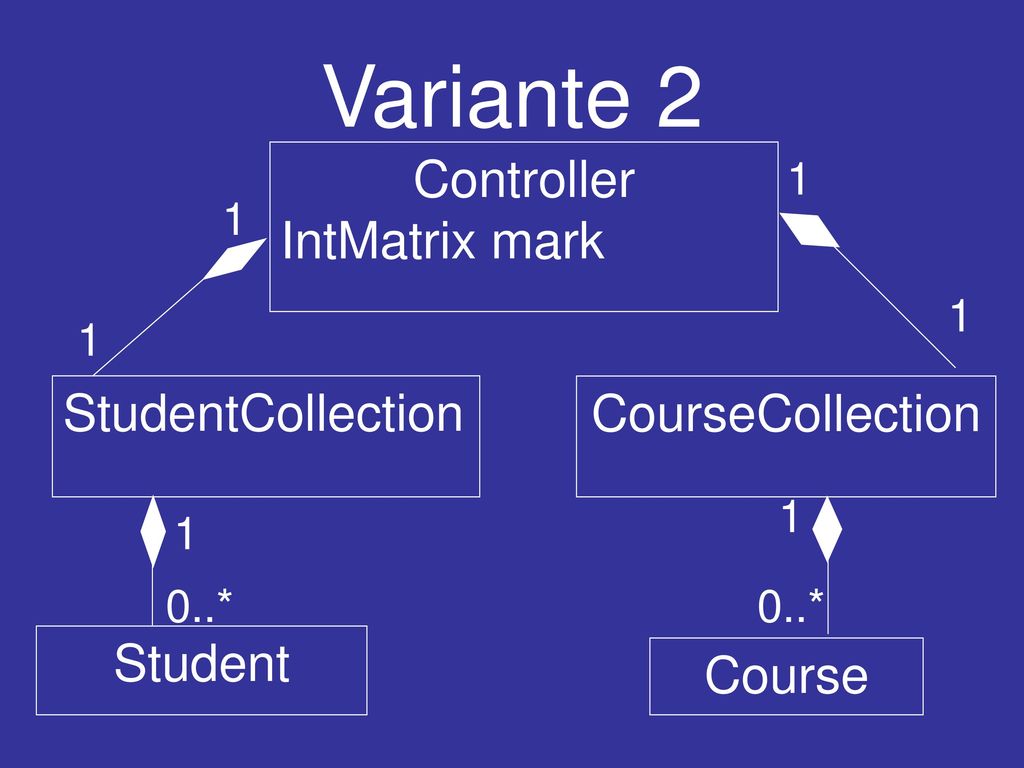 Variante 2

Controller
IntMatrix mark

1

1

1

1

StudentCollection

CourseCollection

1

1

0..*

0..*

Student

Course